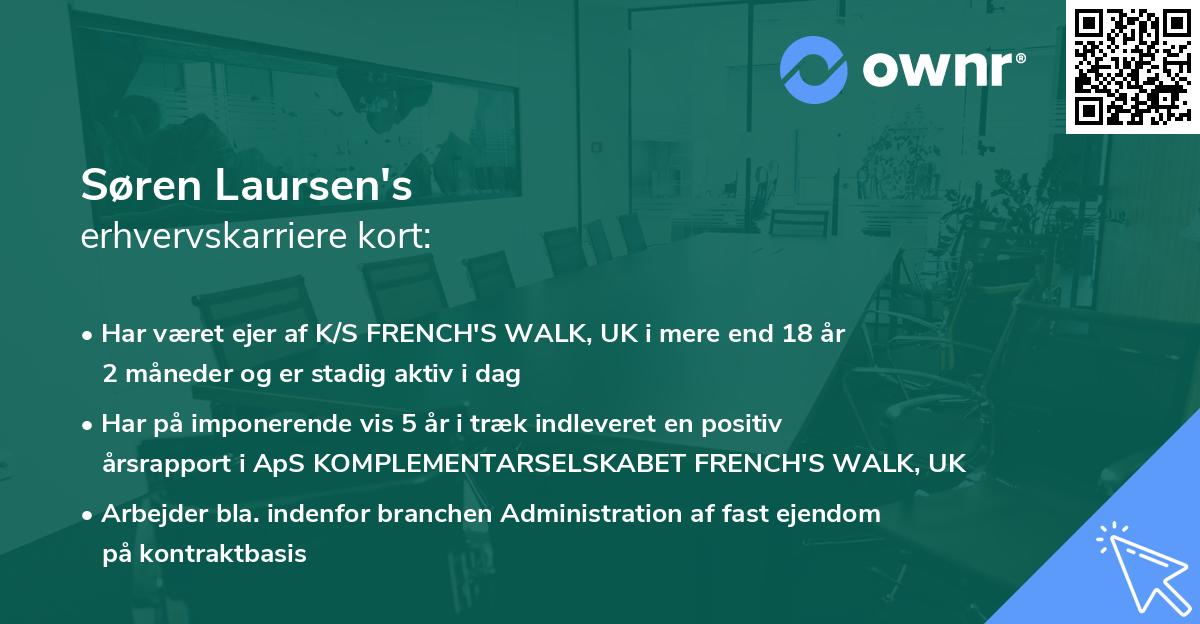 ownr®

Søren Laursen's
erhvervskarriere kort:

• Har været ejer af K/S FRENCH'S WALK, UK i mere end 18 år 2 måneder og er stadig aktiv i dag

• Har på imponerende vis 5 år i træk indleveret en positiv årsrapport i ApS KOMPLEMENTARSELSKABET FRENCH'S WALK, UK

• Arbejder bla. indenfor branchen Administration af fast ejendom på kontraktbasis